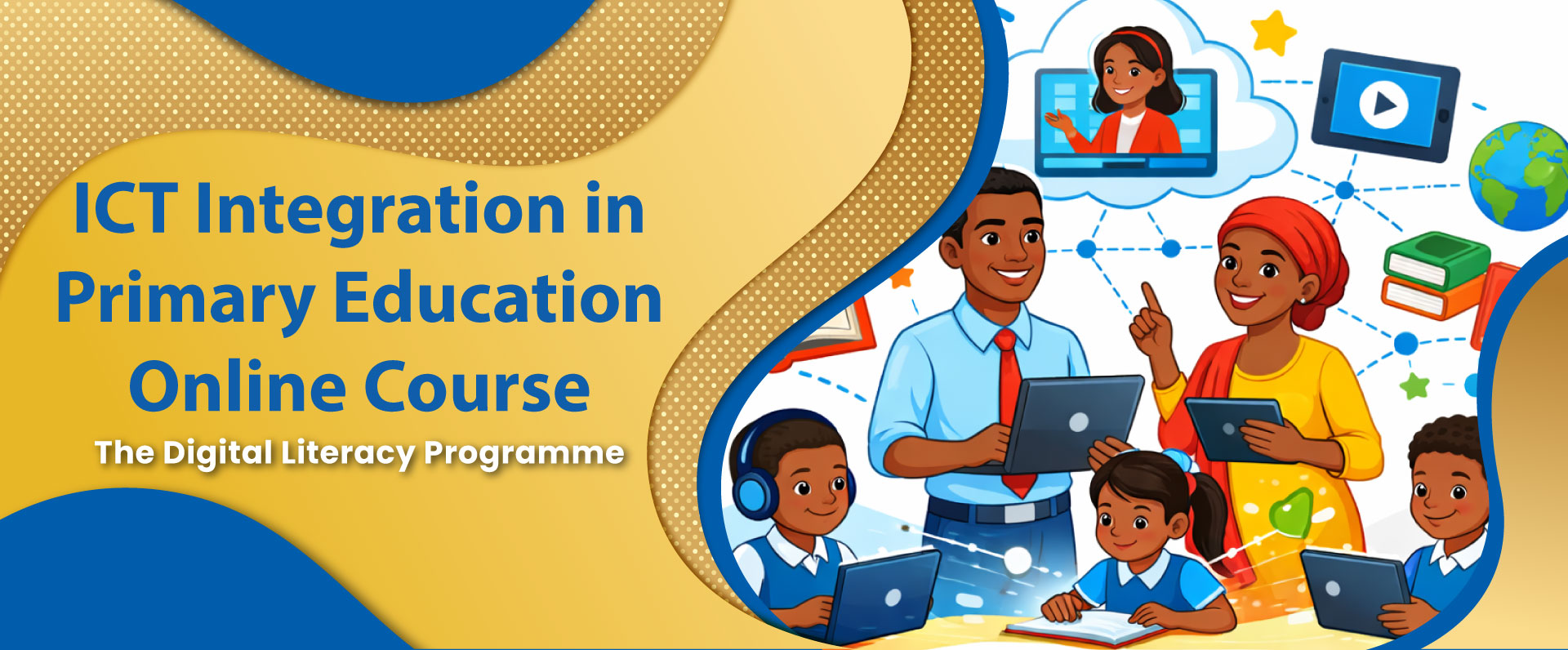 ICT Integration in Primary Education Online Course

The Digital Literacy Programme